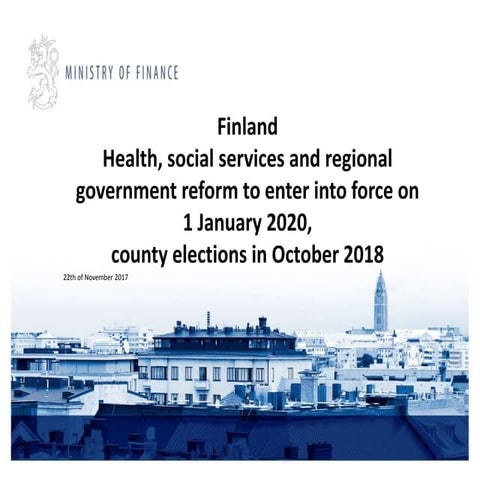 MINISTRY OF FINANCE

Finland
Health, social services and regional government reform to enter into force on 1 January 2020, county elections in October 2018

22th of November 2017